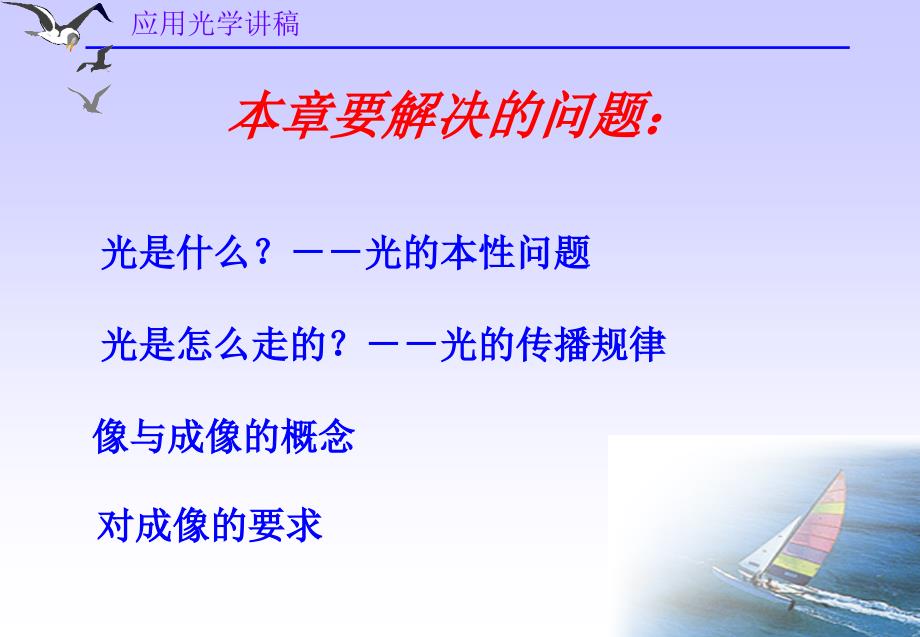 应用光学讲稿

本章要解决的问题：

光是什么？－－光的本性问题

光是怎么走的？－－光的传播规律

像与成像的概念

对成像的要求